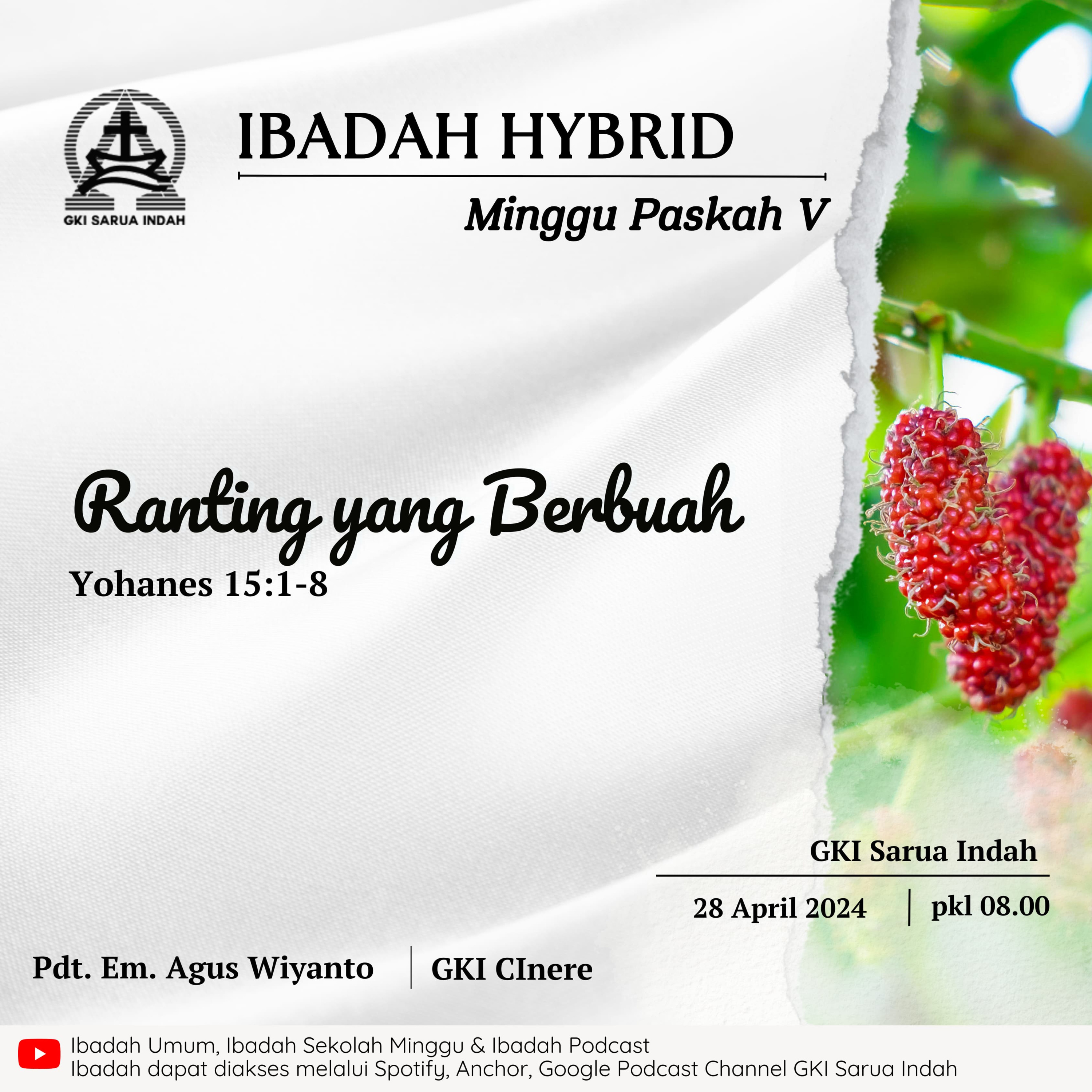 GKI SARUA INDAH

IBADAH HYBRID

Minggu Paskah V

Ranting yang Berbuah

Yohanes 15:1-8

GKI Sarua Indah

28 April 2024 | pkl 08.00

Pdt. Em. Agus Wiyanto | GKI CInere

Ibadah Umum, Ibadah Sekolah Minggu & Ibadah Podcast
Ibadah dapat diakses melalui Spotify, Anchor, Google Podcast Channel GKI Sarua Indah